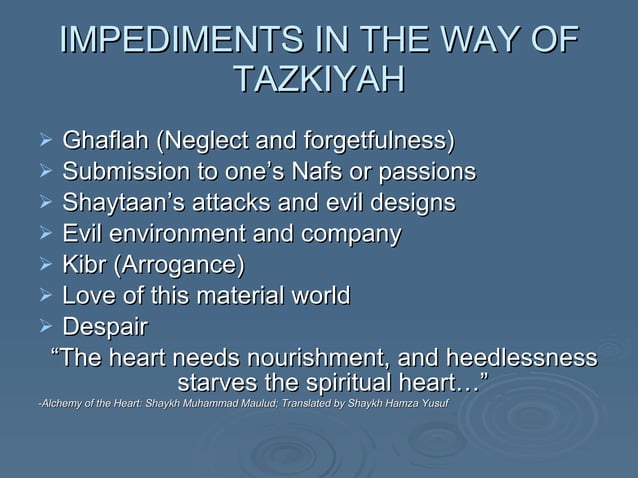 IMPEDIMENTS IN THE WAY OF TAZKIYAH

➢ Ghaflah (Neglect and forgetfulness)
➢ Submission to one's Nafs or passions
➢ Shaytaan's attacks and evil designs
➢ Evil environment and company
➢ Kibr (Arrogance)
➢ Love of this material world
➢ Despair

"The heart needs nourishment, and heedlessness starves the spiritual heart…"

-Alchemy of the Heart: Shaykh Muhammad Maulud; Translated by Shaykh Hamza Yusuf